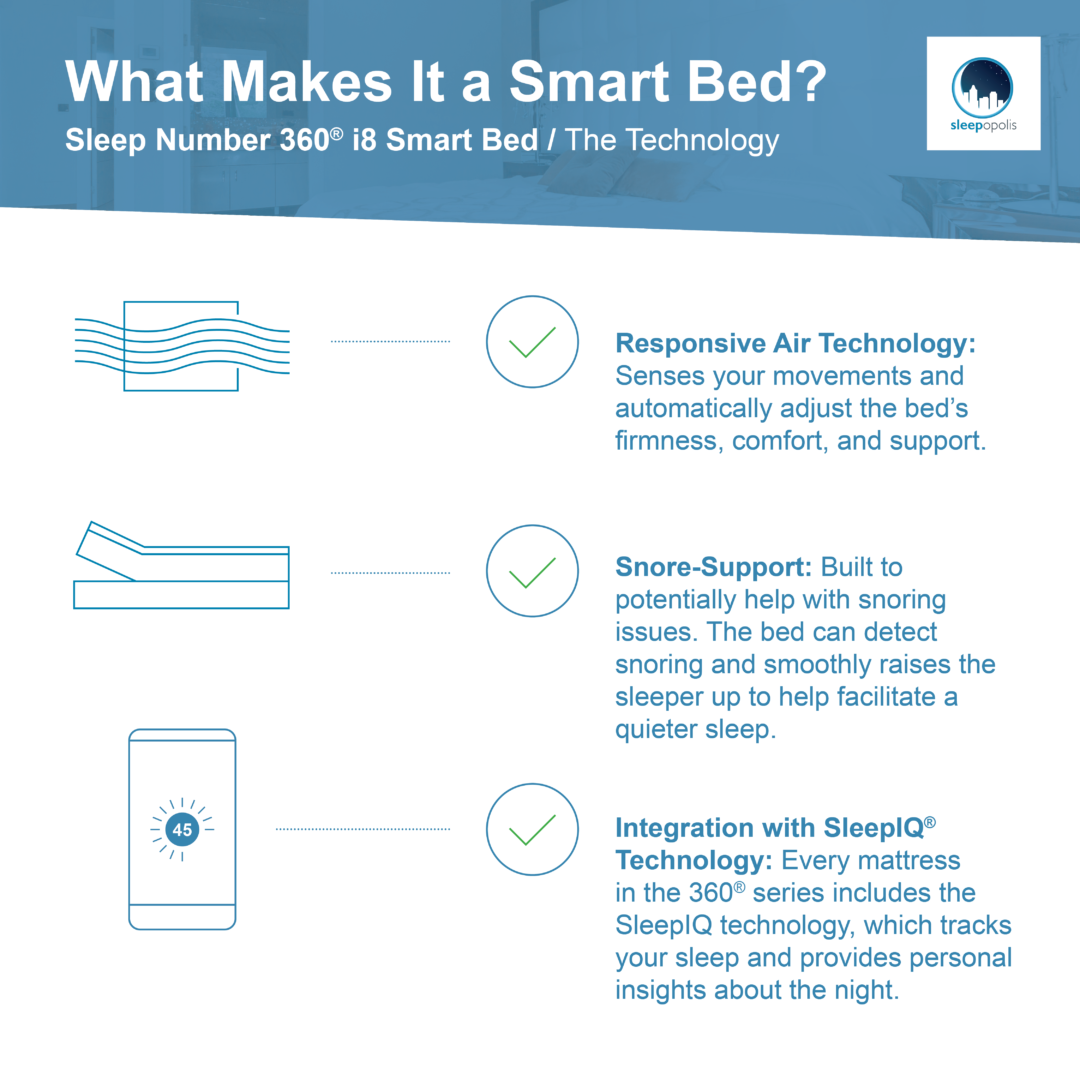 What Makes It a Smart Bed?

Sleep Number 360® i8 Smart Bed / The Technology

sleepopolis

Responsive Air Technology: Senses your movements and automatically adjust the bed's firmness, comfort, and support.

Snore-Support: Built to potentially help with snoring issues. The bed can detect snoring and smoothly raises the sleeper up to help facilitate a quieter sleep.

45

Integration with SleepIQ® Technology: Every mattress in the 360® series includes the SleepIQ technology, which tracks your sleep and provides personal insights about the night.